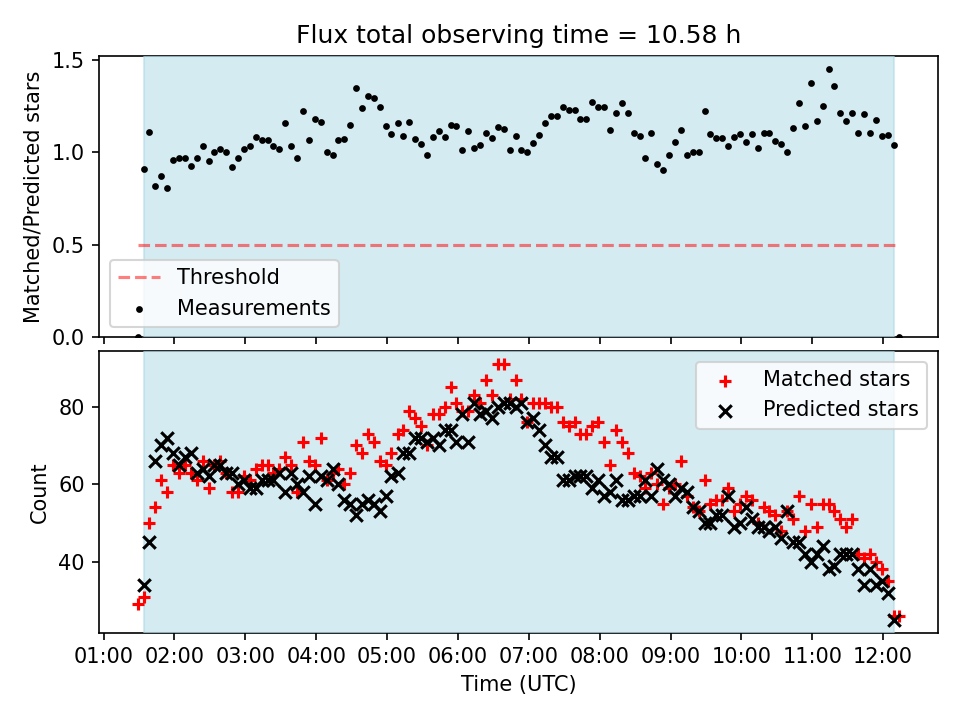 Flux total observing time = 10.58 h

Matched/Predicted stars

1.5
1.0
0.5
0.0

Threshold
Measurements

Count

80
60
40

Matched stars
Predicted stars

01:00 02:00 03:00 04:00 05:00 06:00 07:00 08:00 09:00 10:00 11:00 12:00

Time (UTC)